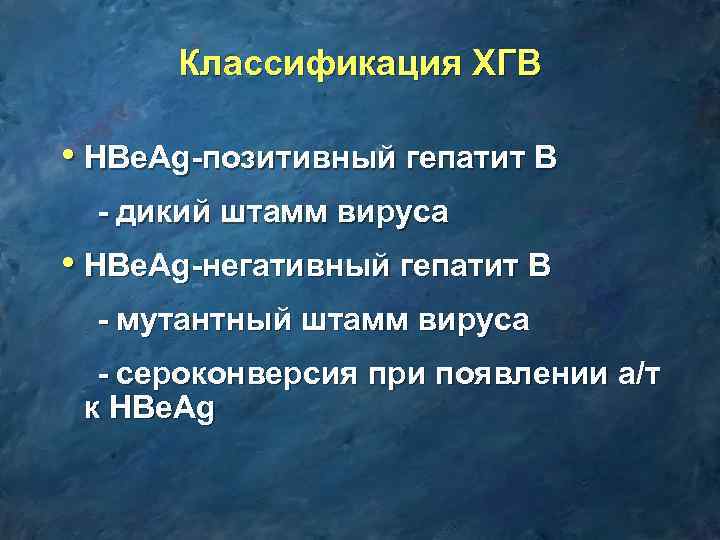 Классификация ХГВ

• HBeAg-позитивный гепатит В

- дикий штамм вируса

• HBeAg-негативный гепатит В

- мутантный штамм вируса

- сероконверсия при появлении а/т к HBeAg